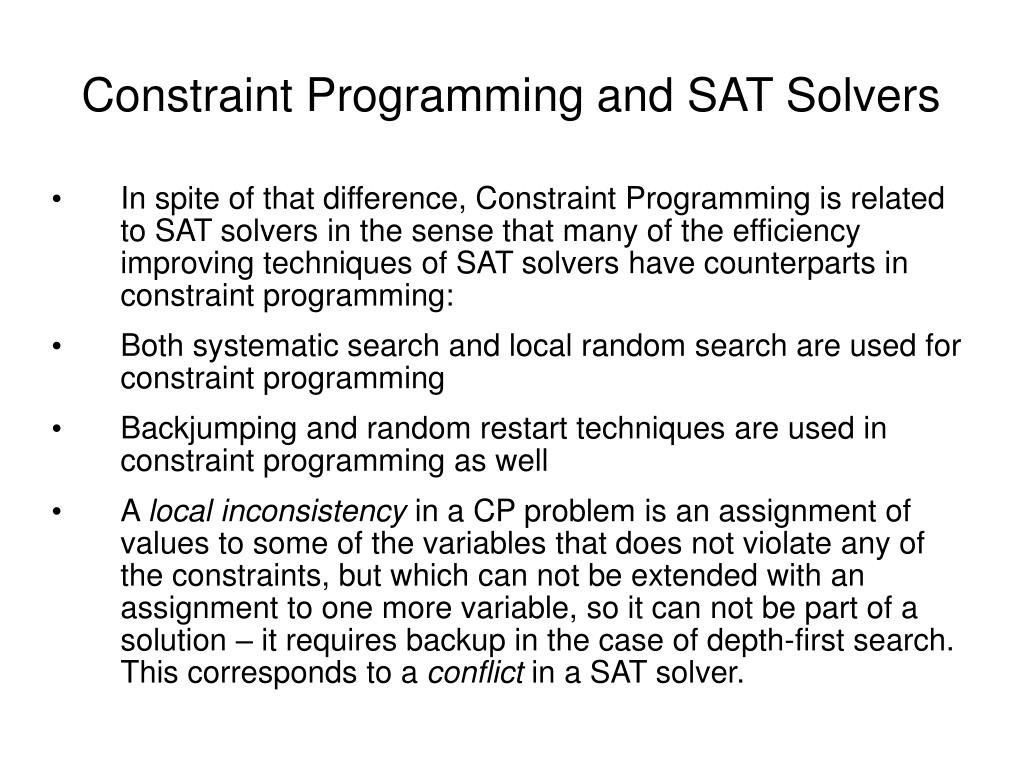 Constraint Programming and SAT Solvers

• In spite of that difference, Constraint Programming is related to SAT solvers in the sense that many of the efficiency improving techniques of SAT solvers have counterparts in constraint programming:

• Both systematic search and local random search are used for constraint programming

• Backjumping and random restart techniques are used in constraint programming as well

• A local inconsistency in a CP problem is an assignment of values to some of the variables that does not violate any of the constraints, but which can not be extended with an assignment to one more variable, so it can not be part of a solution – it requires backup in the case of depth-first search. This corresponds to a conflict in a SAT solver.